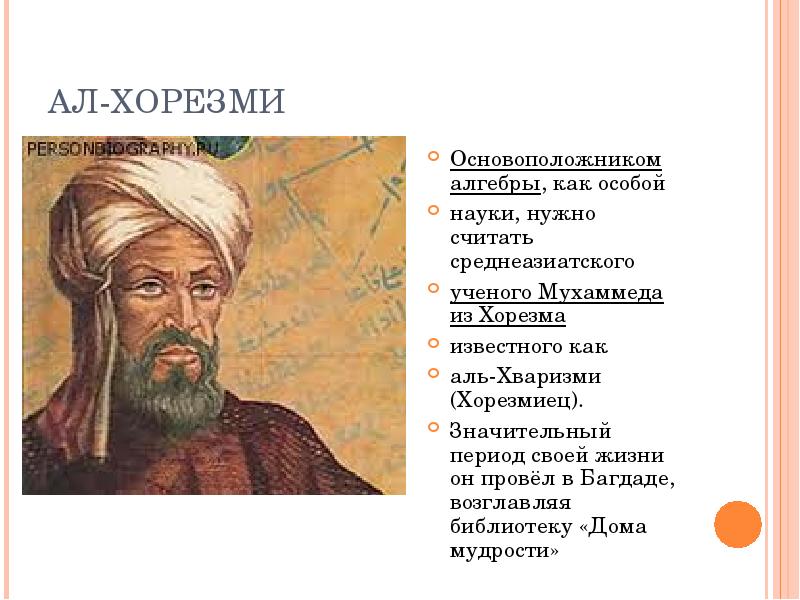 АЛ-ХОРЕЗМИ

PERSONBIOGRAPHY.RU

Основоположником алгебры, как особой

науки, нужно считать среднеазиатского

ученого Мухаммеда из Хорезма

известного как

аль-Хваризми (Хорезмиец).

Значительный период своей жизни он провёл в Багдаде, возглавляя библиотеку «Дома мудрости»